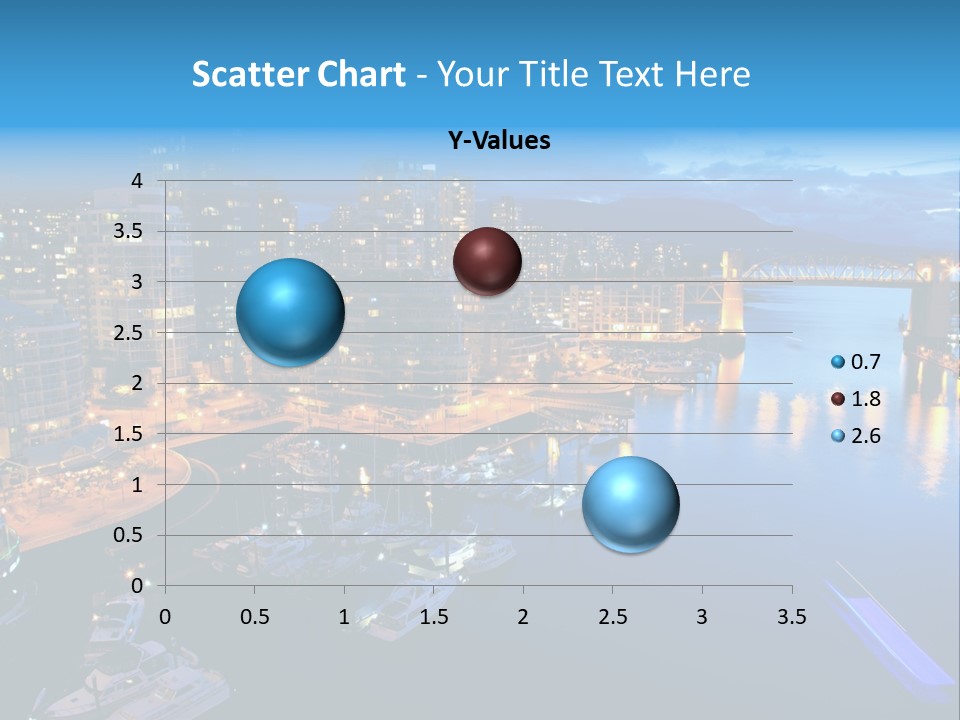 Scatter Chart - Your Title Text Here

Y-Values

4
3.5
3
2.5
2
1.5
1
0.5
0

0 0.5 1 1.5 2 2.5 3 3.5

0.7
1.8
2.6